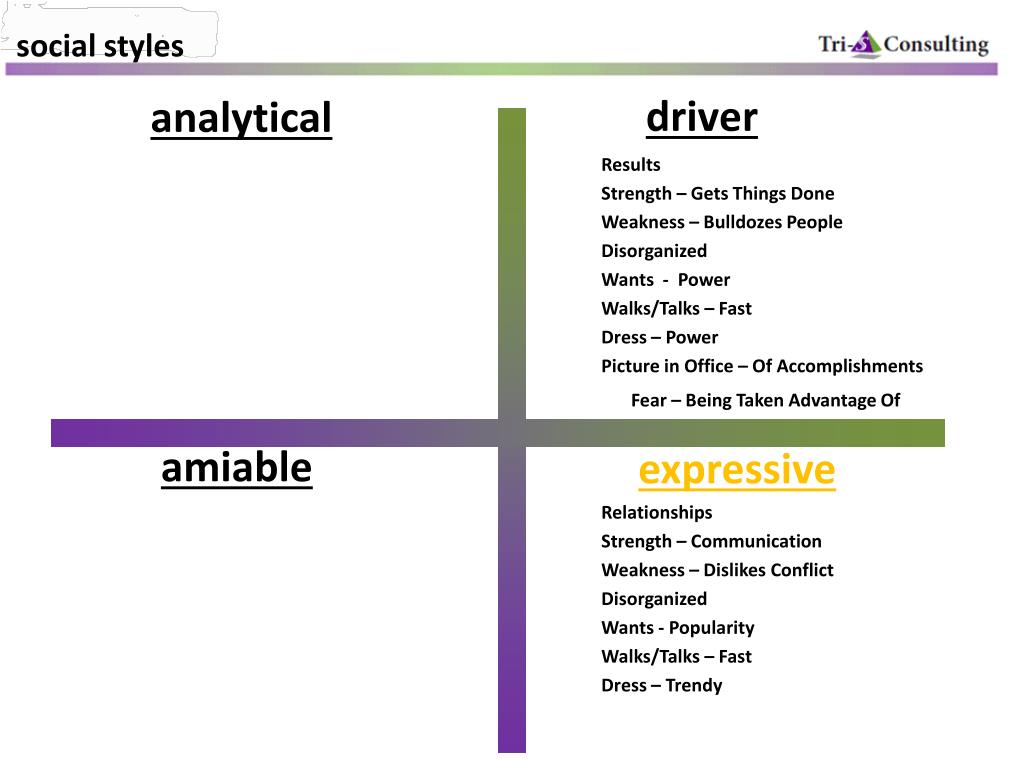 social styles

Tri-S Consulting

analytical

driver

Results
Strength – Gets Things Done
Weakness – Bulldozes People
Disorganized
Wants - Power
Walks/Talks – Fast
Dress – Power
Picture in Office – Of Accomplishments
Fear – Being Taken Advantage Of

amiable

expressive

Relationships
Strength – Communication
Weakness – Dislikes Conflict
Disorganized
Wants - Popularity
Walks/Talks – Fast
Dress – Trendy